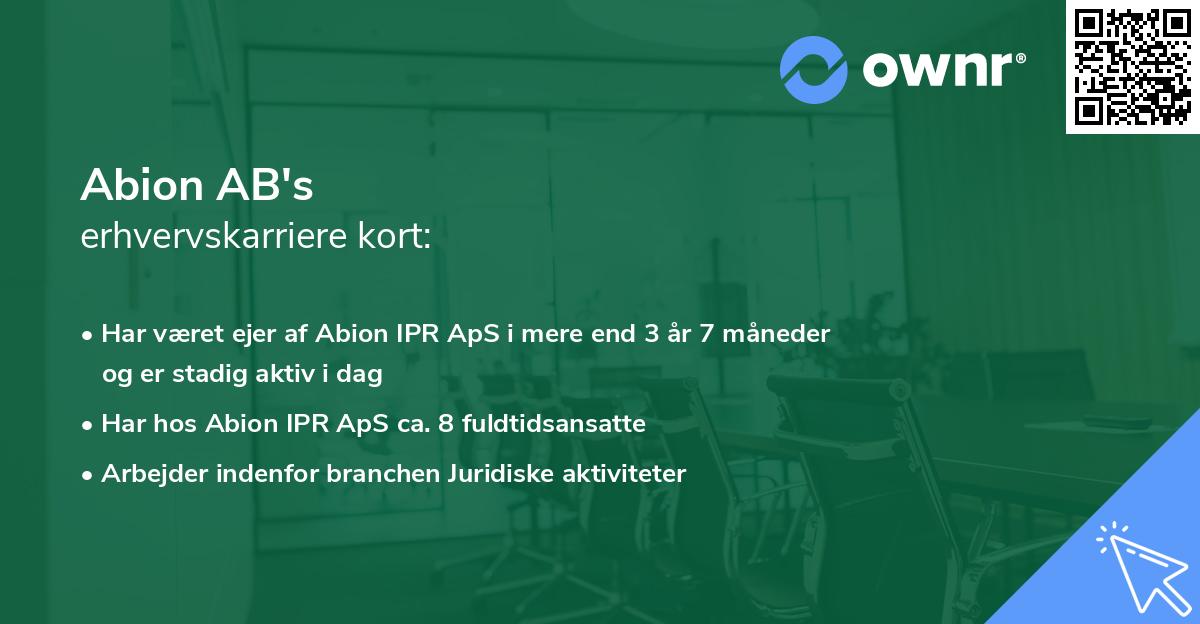 ownr®

Abion AB's
erhvervskarriere kort:

• Har været ejer af Abion IPR ApS i mere end 3 år 7 måneder og er stadig aktiv i dag
• Har hos Abion IPR ApS ca. 8 fuldtidsansatte
• Arbejder indenfor branchen Juridiske aktiviteter